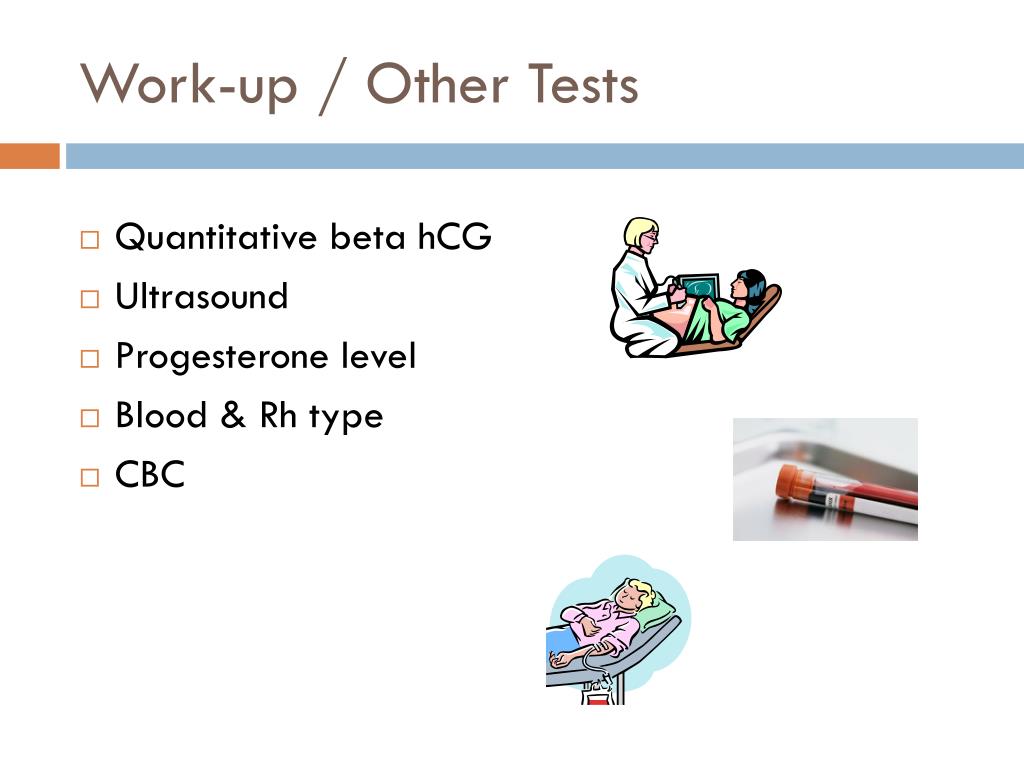 Work-up / Other Tests

□ Quantitative beta hCG
□ Ultrasound
□ Progesterone level
□ Blood & Rh type
□ CBC